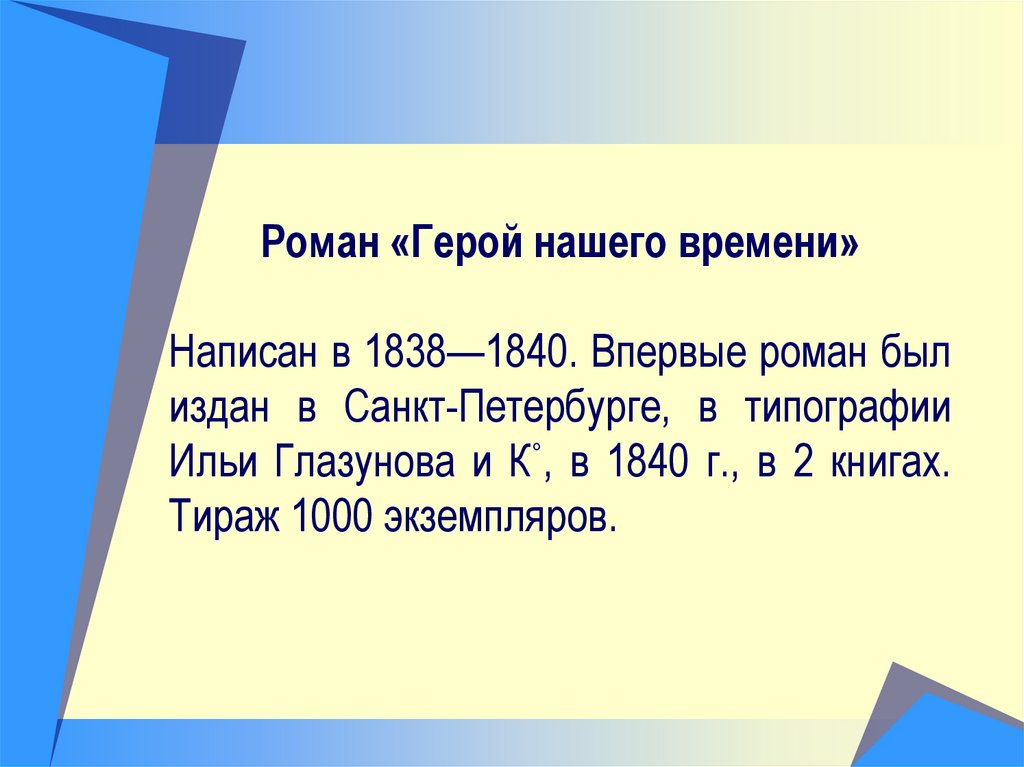 Роман «Герой нашего времени»

Написан в 1838—1840. Впервые роман был издан в Санкт-Петербурге, в типографии Ильи Глазунова и К°, в 1840 г., в 2 книгах. Тираж 1000 экземпляров.